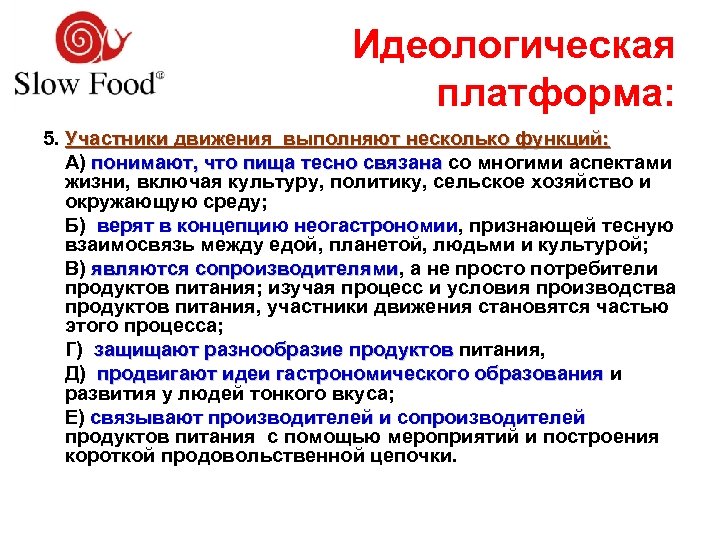 Slow Food®

Идеологическая платформа:

5. Участники движения выполняют несколько функций:

А) понимают, что пища тесно связана со многими аспектами жизни, включая культуру, политику, сельское хозяйство и окружающую среду;

Б) верят в концепцию неогастрономии, признающей тесную взаимосвязь между едой, планетой, людьми и культурой;

В) являются сопроизводителями, а не просто потребители продуктов питания; изучая процесс и условия производства продуктов питания, участники движения становятся частью этого процесса;

Г) защищают разнообразие продуктов питания,

Д) продвигают идеи гастрономического образования и развития у людей тонкого вкуса;

Е) связывают производителей и сопроизводителей продуктов питания с помощью мероприятий и построения короткой продовольственной цепочки.